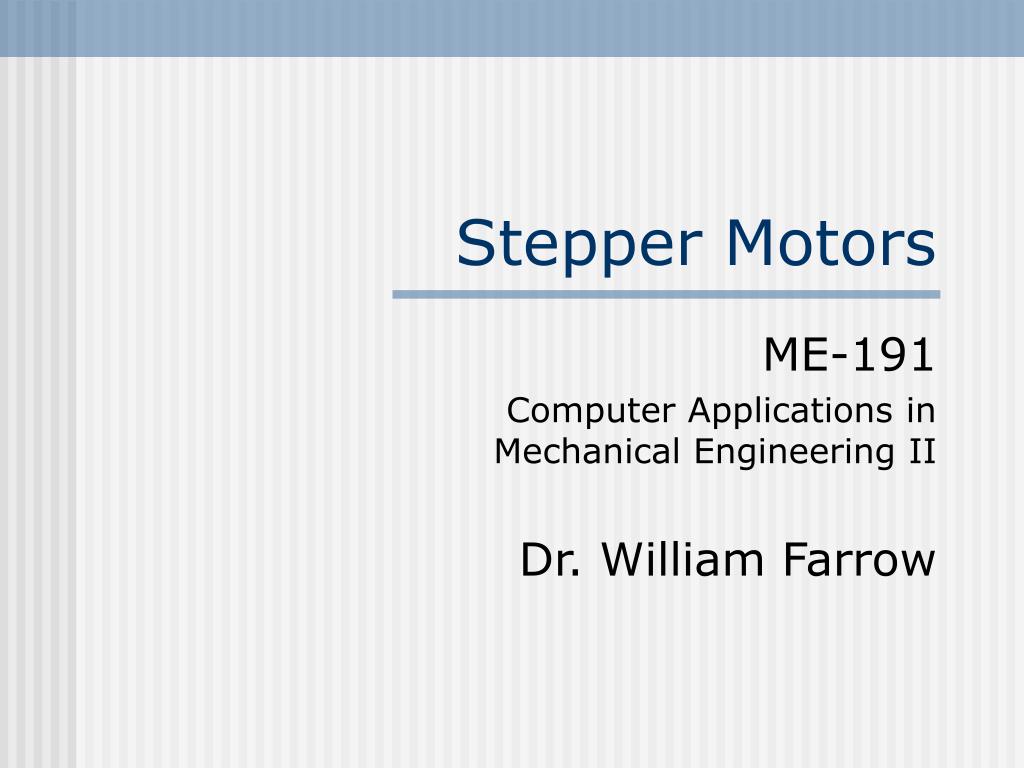 Stepper Motors

ME-191

Computer Applications in Mechanical Engineering II

Dr. William Farrow